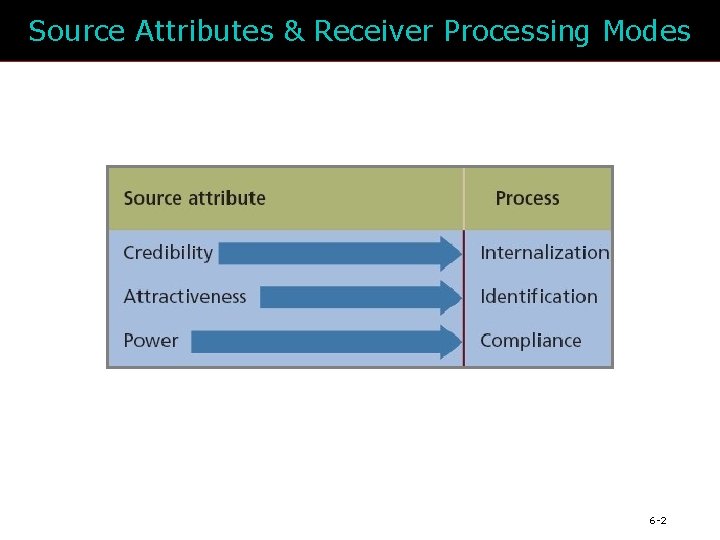 Source Attributes & Receiver Processing Modes

| Source attribute | Process |
|---|---|
| Credibility | Internalization |
| Attractiveness | Identification |
| Power | Compliance |

6-2